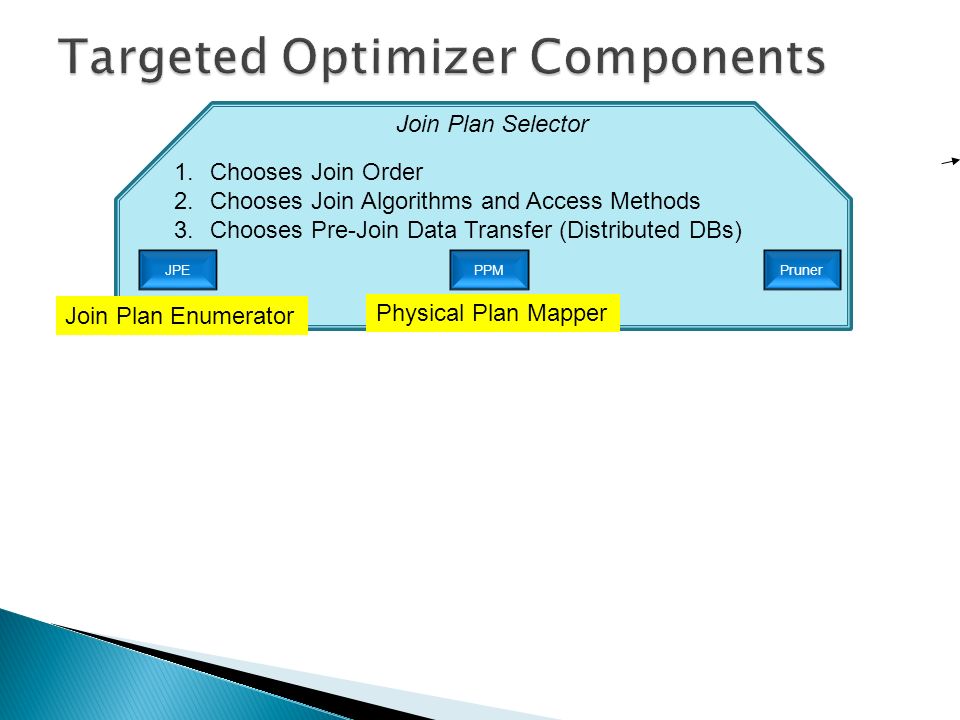 Targeted Optimizer Components

Join Plan Selector

1. Chooses Join Order
2. Chooses Join Algorithms and Access Methods
3. Chooses Pre-Join Data Transfer (Distributed DBs)

JPE

PPM

Pruner

Join Plan Enumerator

Physical Plan Mapper